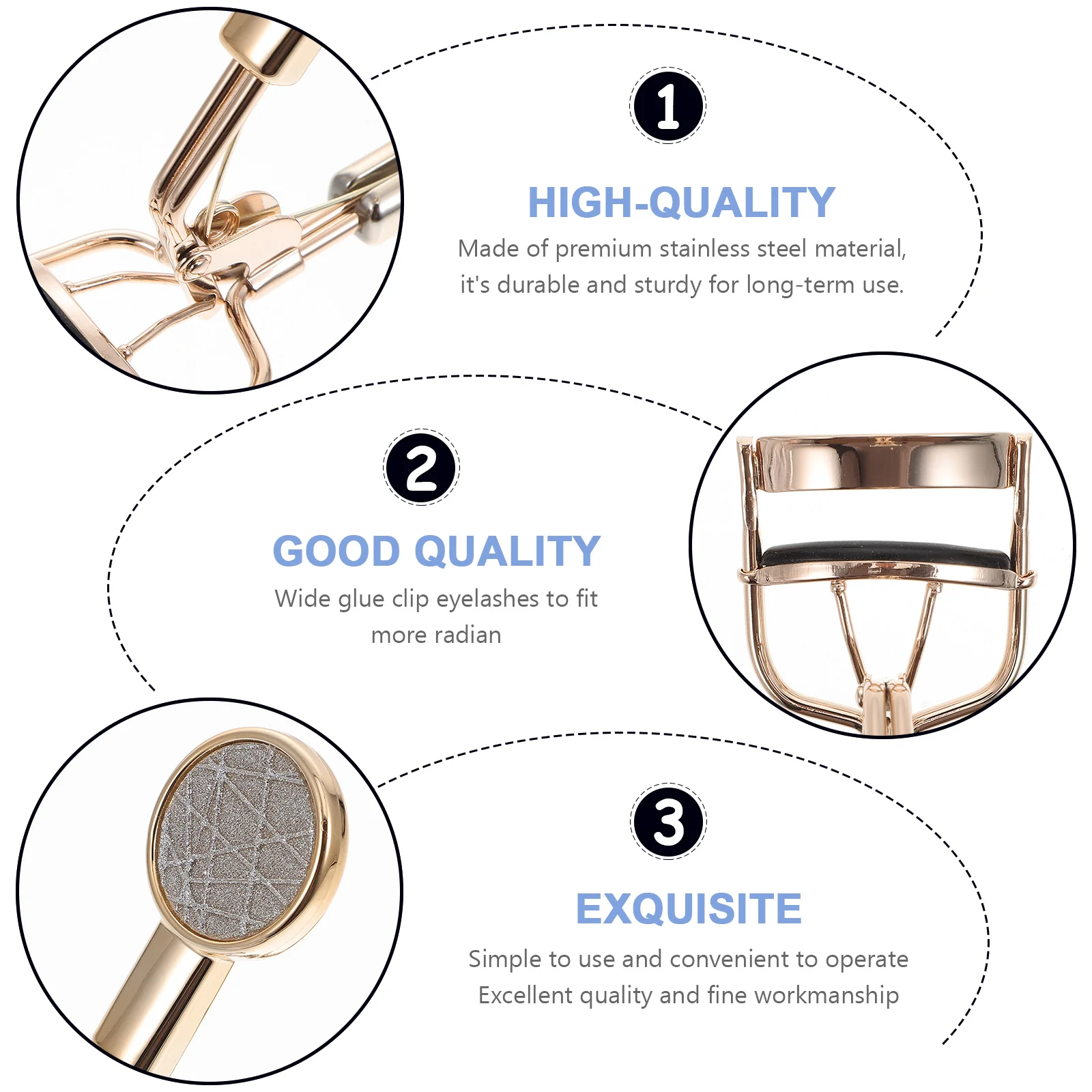 1

HIGH-QUALITY

Made of premium stainless steel material, it's durable and sturdy for long-term use.

2

GOOD QUALITY

Wide glue clip eyelashes to fit more radian

3

EXQUISITE

Simple to use and convenient to operate
Excellent quality and fine workmanship